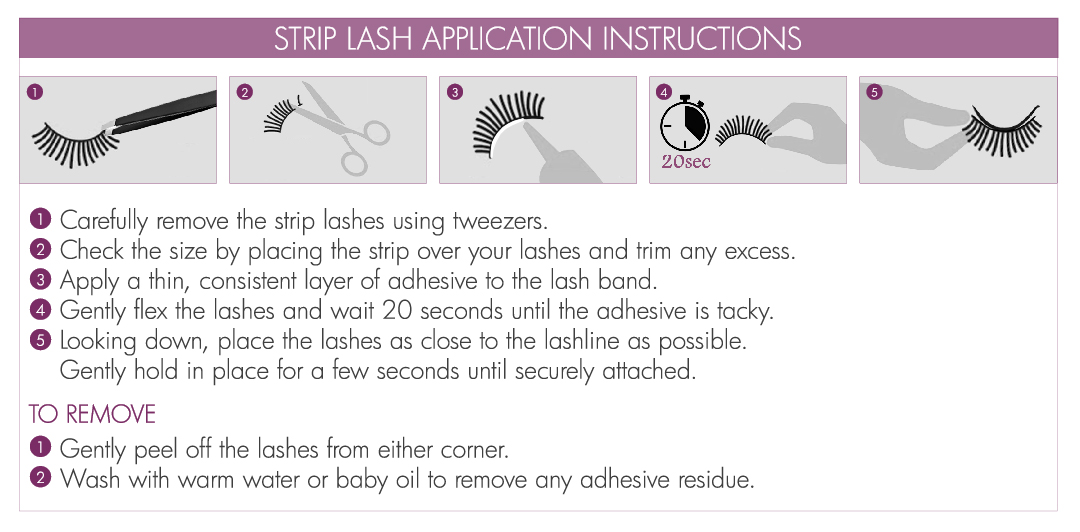 STRIP LASH APPLICATION INSTRUCTIONS

1

2

3

4

20sec

5

1 Carefully remove the strip lashes using tweezers.
2 Check the size by placing the strip over your lashes and trim any excess.
3 Apply a thin, consistent layer of adhesive to the lash band.
4 Gently flex the lashes and wait 20 seconds until the adhesive is tacky.
5 Looking down, place the lashes as close to the lashline as possible. Gently hold in place for a few seconds until securely attached.

TO REMOVE

1 Gently peel off the lashes from either corner.
2 Wash with warm water or baby oil to remove any adhesive residue.